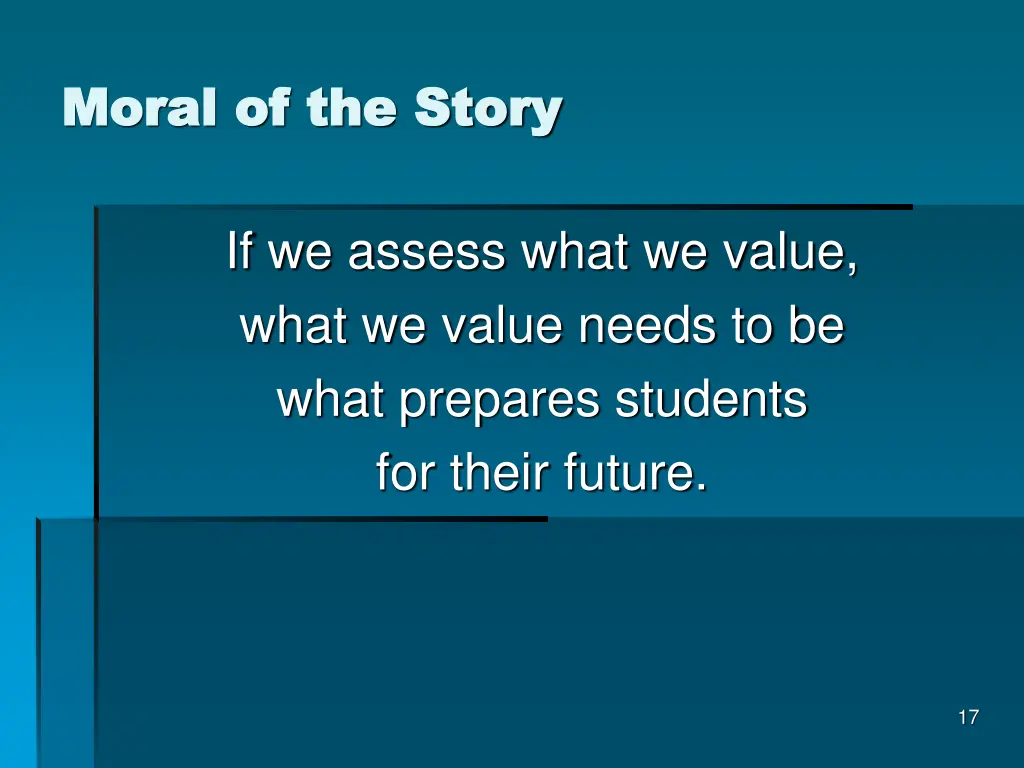 Moral of the Story

If we assess what we value, what we value needs to be what prepares students for their future.

17